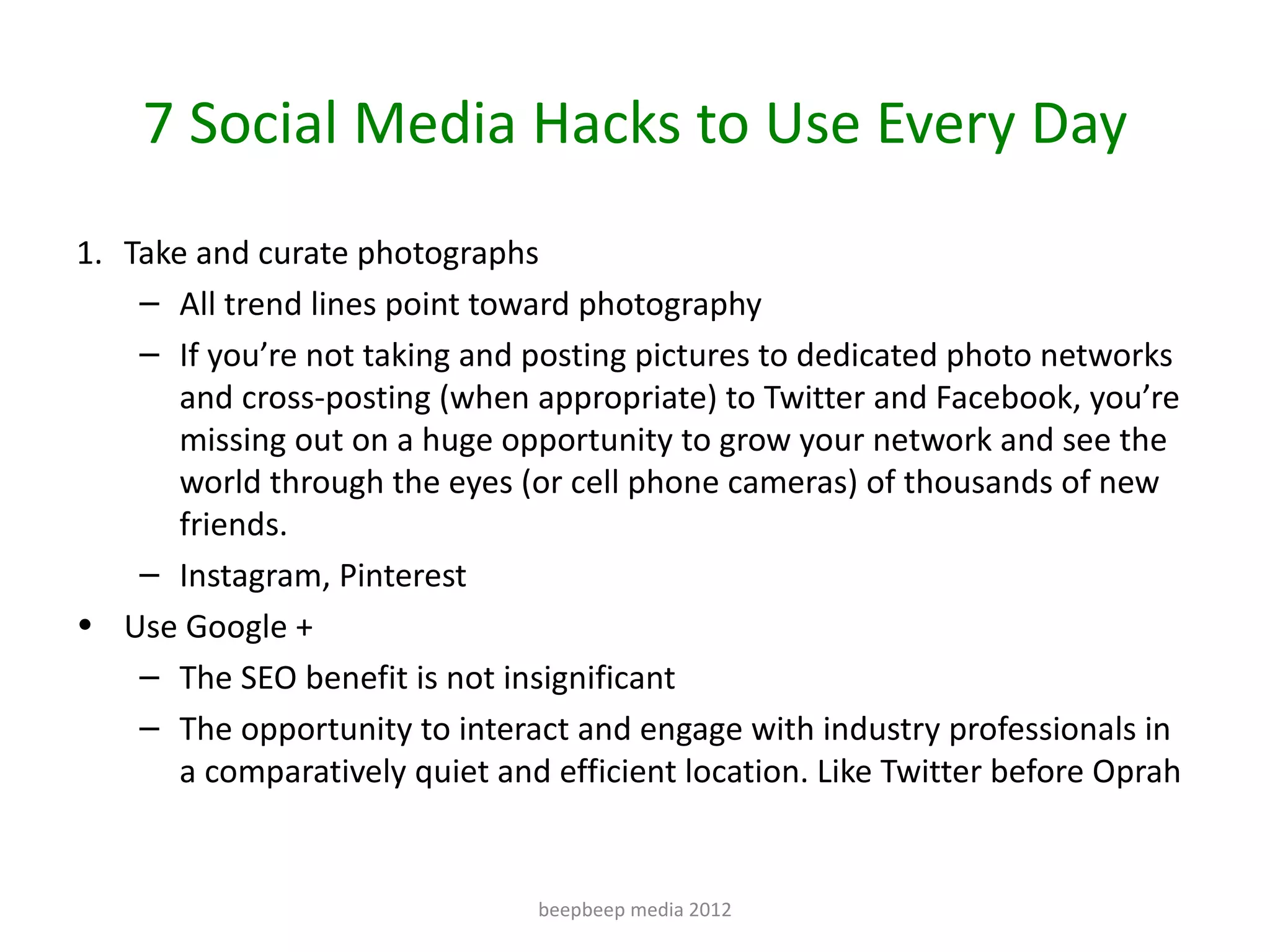 7 Social Media Hacks to Use Every Day

1. Take and curate photographs
– All trend lines point toward photography
– If you’re not taking and posting pictures to dedicated photo networks and cross-posting (when appropriate) to Twitter and Facebook, you’re missing out on a huge opportunity to grow your network and see the world through the eyes (or cell phone cameras) of thousands of new friends.
– Instagram, Pinterest
• Use Google +
– The SEO benefit is not insignificant
– The opportunity to interact and engage with industry professionals in a comparatively quiet and efficient location. Like Twitter before Oprah

beepbeep media 2012